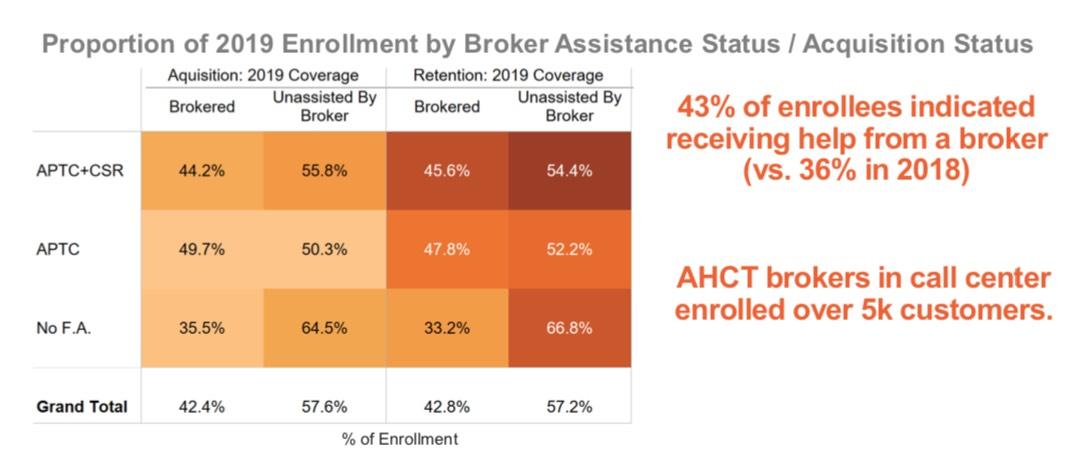 Proportion of 2019 Enrollment by Broker Assistance Status / Acquisition Status

| | Aquisition: 2019 Coverage | | Retention: 2019 Coverage | |
|---|---|---|---|---|
| | Brokered | Unassisted By Broker | Brokered | Unassisted By Broker |
| APTC+CSR | 44.2% | 55.8% | 45.6% | 54.4% |
| APTC | 49.7% | 50.3% | 47.8% | 52.2% |
| No F.A. | 35.5% | 64.5% | 33.2% | 66.8% |
| **Grand Total** | 42.4% | 57.6% | 42.8% | 57.2% |

% of Enrollment

43% of enrollees indicated receiving help from a broker (vs. 36% in 2018)

AHCT brokers in call center enrolled over 5k customers.